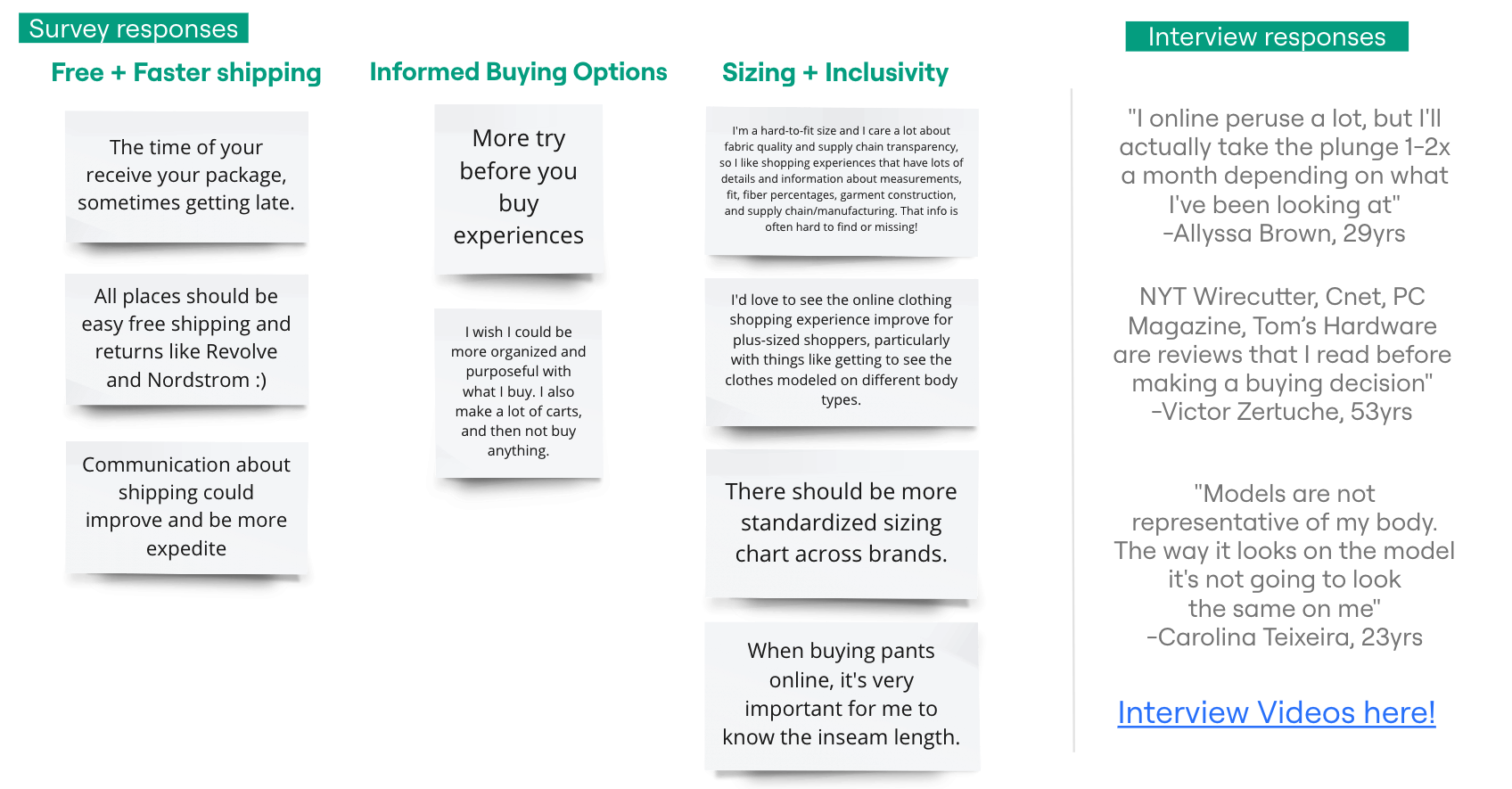 Survey responses

Free + Faster shipping

The time of your receive your package, sometimes getting late.

All places should be easy free shipping and returns like Revolve and Nordstrom :)

Communication about shipping could improve and be more expedite

Informed Buying Options

More try before you buy experiences

I wish I could be more organized and purposeful with what I buy. I also make a lot of carts, and then not buy anything.

Sizing + Inclusivity

I'm a hard-to-fit size and I care a lot about fabric quality and supply chain transparency, so I like shopping experiences that have lots of details and information about measurements, fit, fiber percentages, garment construction, and supply chain/manufacturing. That info is often hard to find or missing!

I'd love to see the online clothing shopping experience improve for plus-sized shoppers, particularly with things like getting to see the clothes modeled on different body types.

There should be more standardized sizing chart across brands.

When buying pants online, it's very important for me to know the inseam length.

Interview responses

"I online peruse a lot, but I'll actually take the plunge 1-2x a month depending on what I've been looking at"
-Allyssa Brown, 29yrs

NYT Wirecutter, Cnet, PC Magazine, Tom's Hardware are reviews that I read before making a buying decision"
-Victor Zertuche, 53yrs

"Models are not representative of my body. The way it looks on the model it's not going to look the same on me"
-Carolina Teixeira, 23yrs

Interview Videos here!